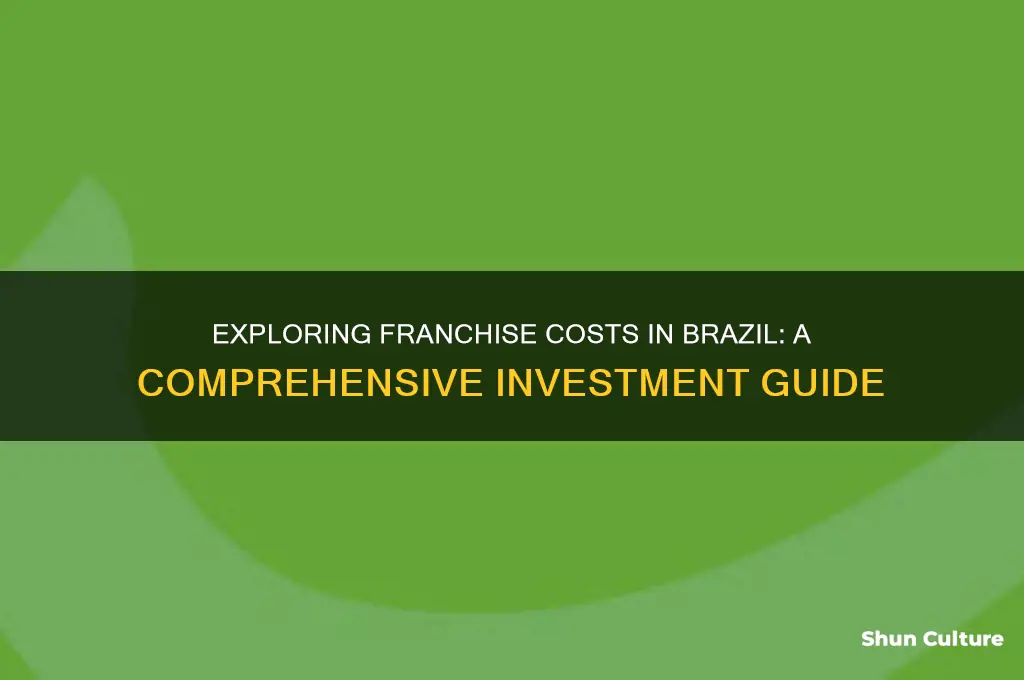 EXPLORING FRANCHISE COSTS IN BRAZIL: A COMPREHENSIVE INVESTMENT GUIDE

Shun Culture